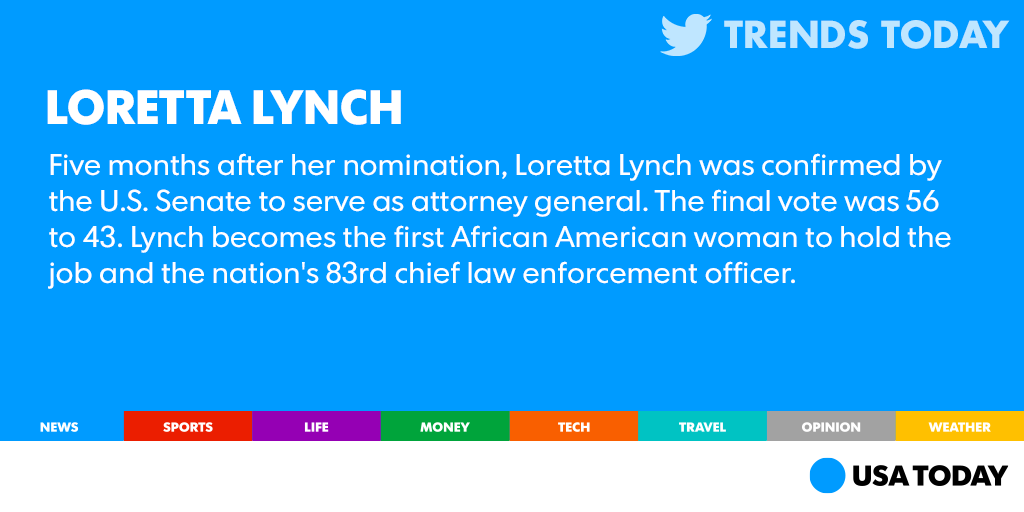 TRENDS TODAY

LORETTA LYNCH

Five months after her nomination, Loretta Lynch was confirmed by the U.S. Senate to serve as attorney general. The final vote was 56 to 43. Lynch becomes the first African American woman to hold the job and the nation's 83rd chief law enforcement officer.

NEWS SPORTS LIFE MONEY TECH TRAVEL OPINION WEATHER

USA TODAY